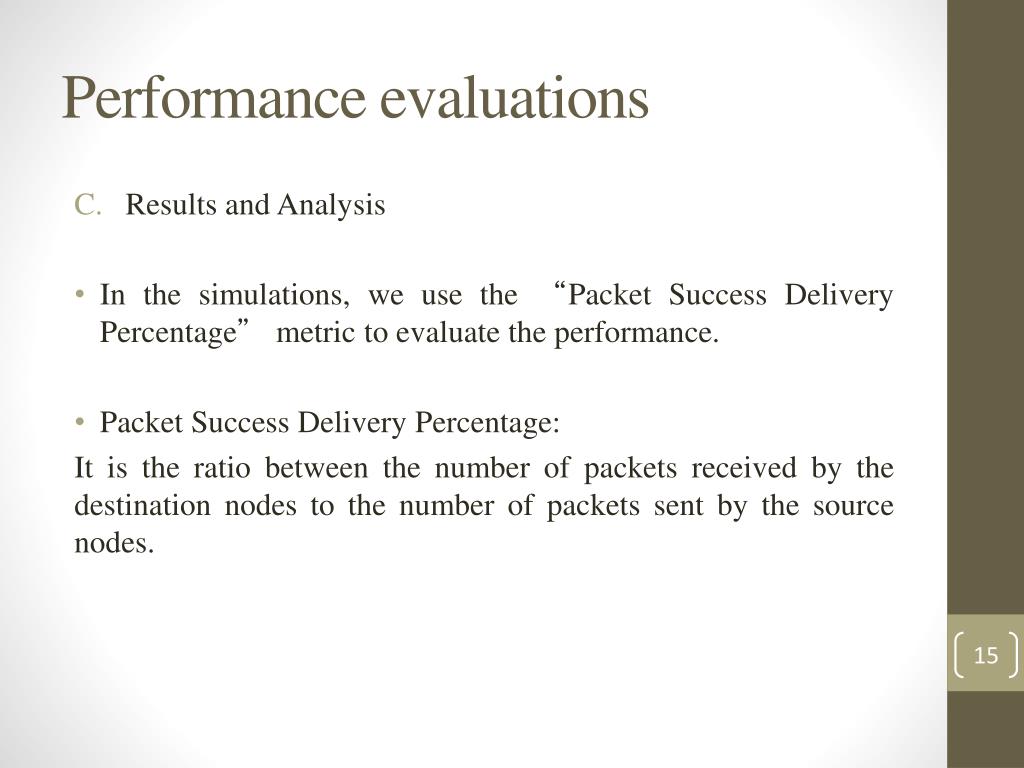 Performance evaluations

C. Results and Analysis

• In the simulations, we use the “Packet Success Delivery Percentage” metric to evaluate the performance.

• Packet Success Delivery Percentage:

It is the ratio between the number of packets received by the destination nodes to the number of packets sent by the source nodes.

15